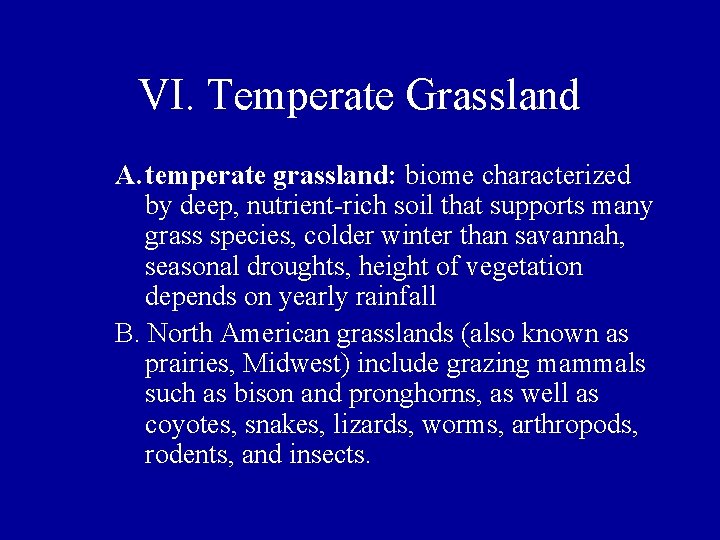 VI. Temperate Grassland

A. temperate grassland: biome characterized by deep, nutrient-rich soil that supports many grass species, colder winter than savannah, seasonal droughts, height of vegetation depends on yearly rainfall

B. North American grasslands (also known as prairies, Midwest) include grazing mammals such as bison and pronghorns, as well as coyotes, snakes, lizards, worms, arthropods, rodents, and insects.